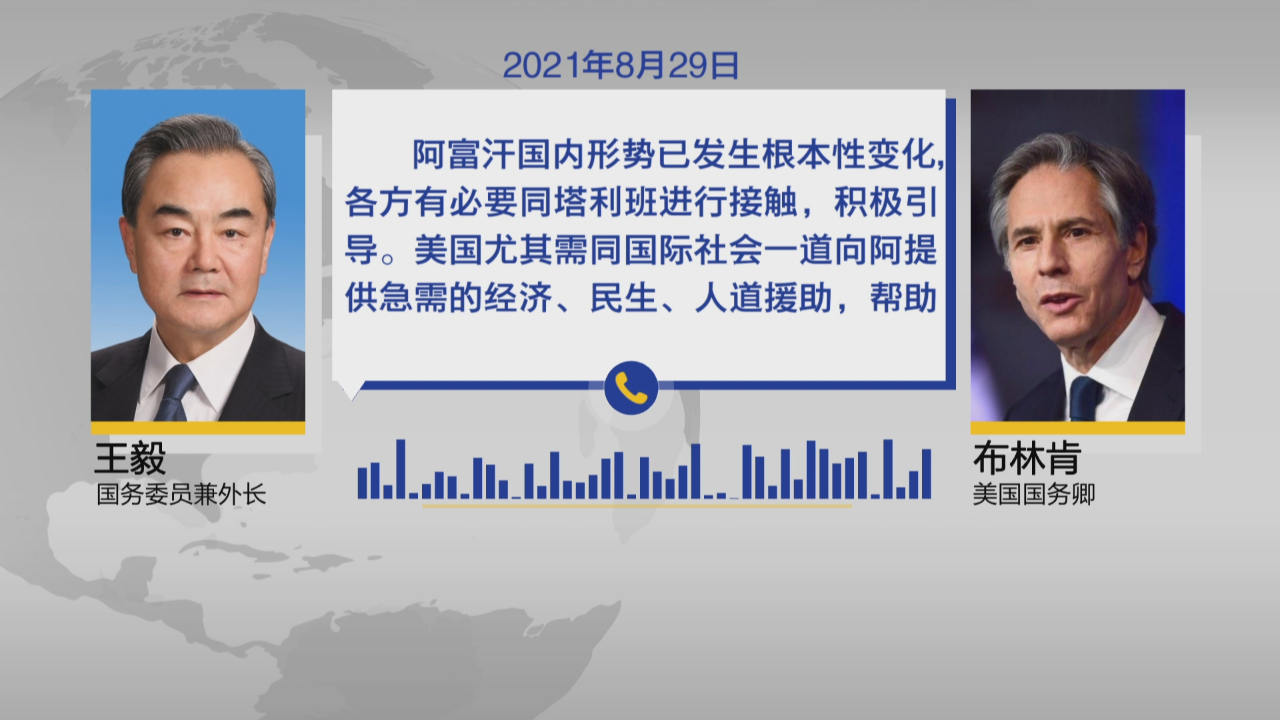 2021年8月29日

阿富汗国内形势已发生根本性变化，各方有必要同塔利班进行接触，积极引导。美国尤其需同国际社会一道向阿提供急需的经济、民生、人道援助，帮助

王毅
国务委员兼外长

布林肯
美国国务卿